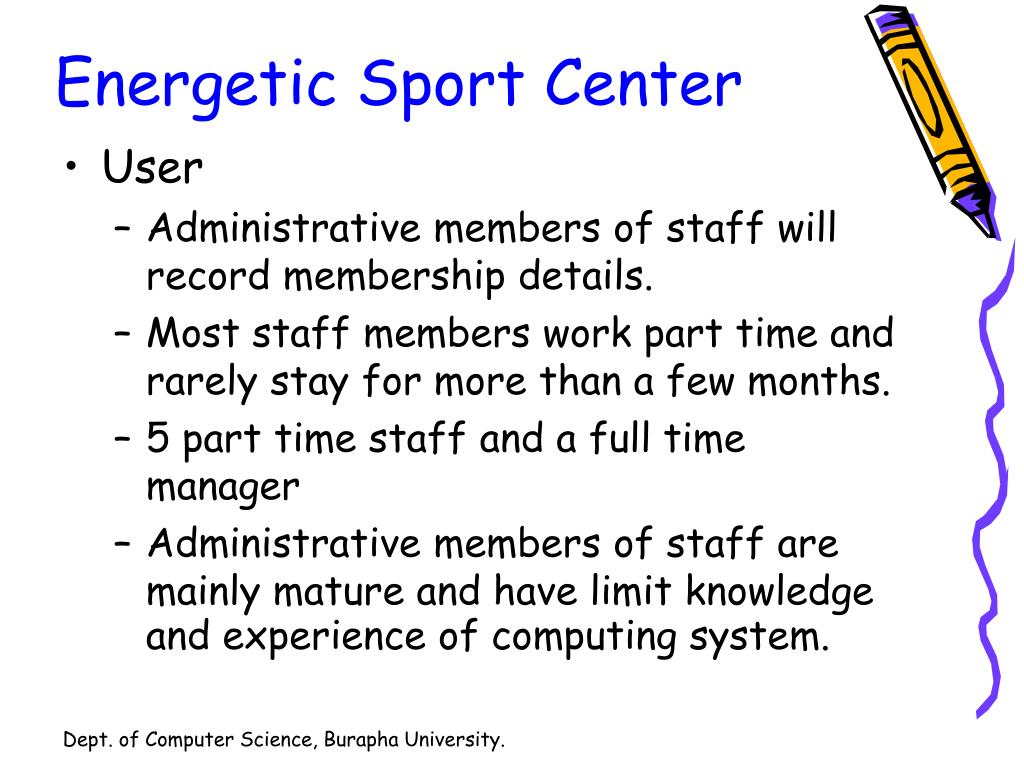 Energetic Sport Center

• User
– Administrative members of staff will record membership details.
– Most staff members work part time and rarely stay for more than a few months.
– 5 part time staff and a full time manager
– Administrative members of staff are mainly mature and have limit knowledge and experience of computing system.

Dept. of Computer Science, Burapha University.